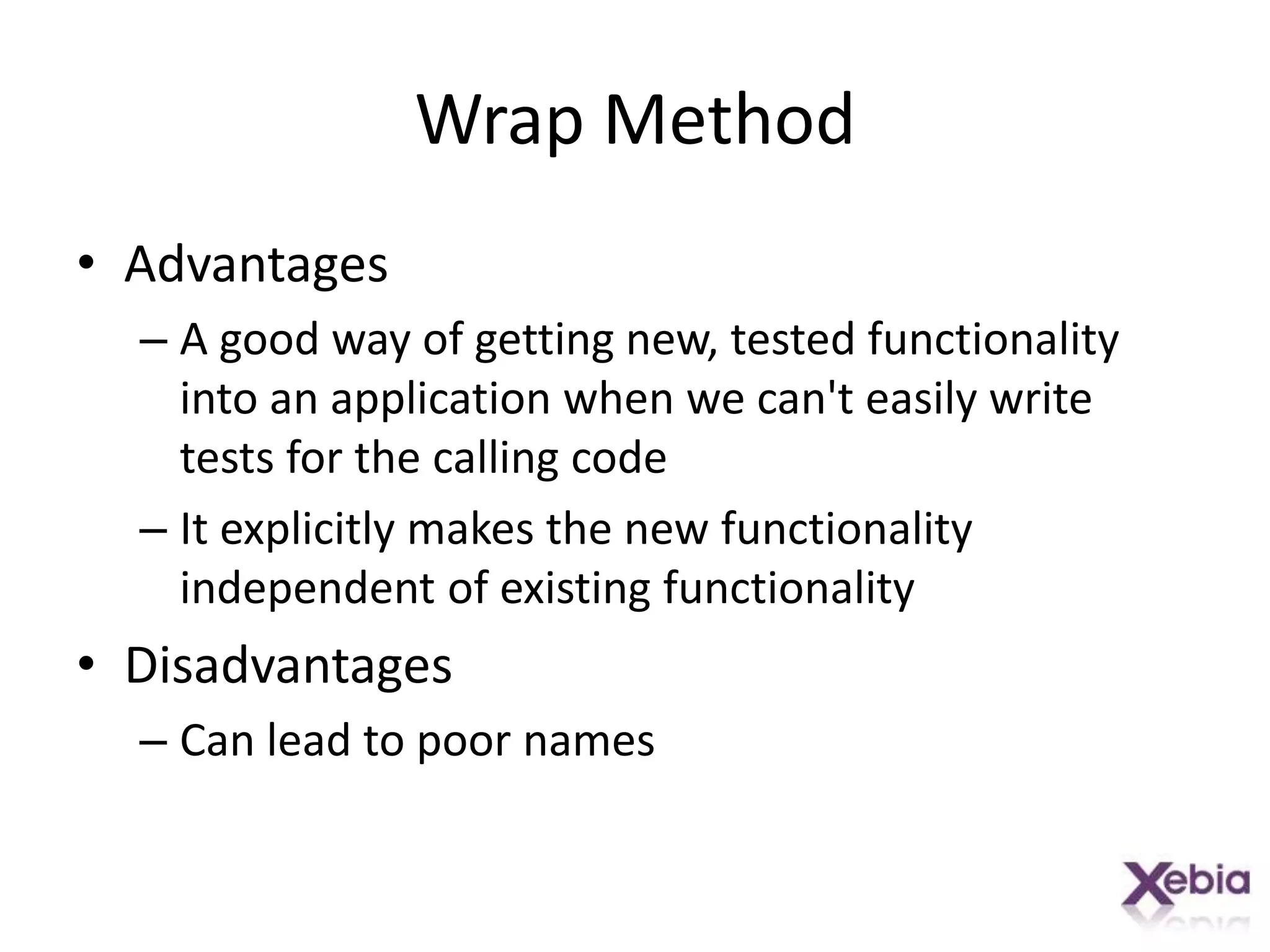 Wrap Method

• Advantages
  – A good way of getting new, tested functionality into an application when we can't easily write tests for the calling code
  – It explicitly makes the new functionality independent of existing functionality
• Disadvantages
  – Can lead to poor names

Xebia